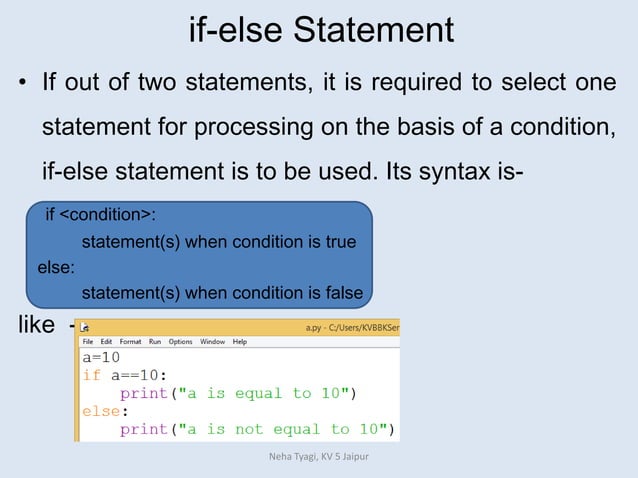 if-else Statement

• If out of two statements, it is required to select one statement for processing on the basis of a condition, if-else statement is to be used. Its syntax is-

if <condition>:
statement(s) when condition is true
else:
statement(s) when condition is false

like -

a.py - C:/Users/KVBBKSer

File Edit Format Run Options Window Help

a=10
if a==10:
    print("a is equal to 10")
else:
    print("a is not equal to 10")

Neha Tyagi, KV 5 Jaipur